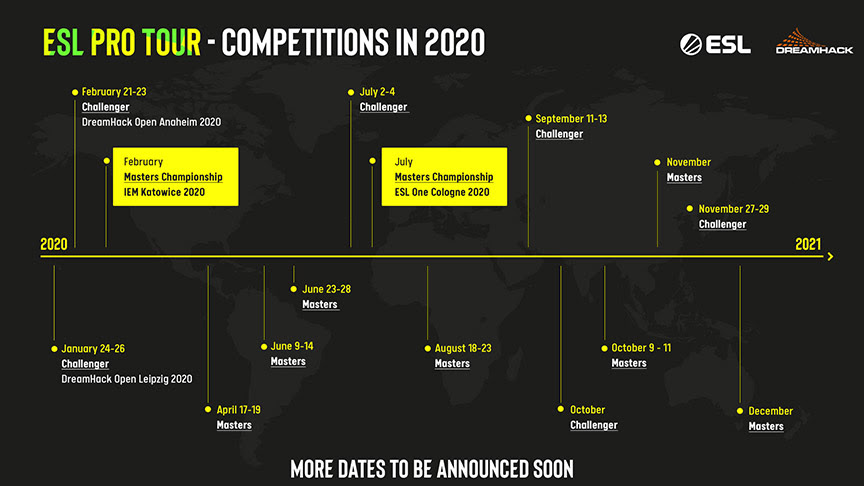 ESL PRO TOUR - COMPETITIONS IN 2020

ESL
DREAMHACK

February 21-23
Challenger
DreamHack Open Anaheim 2020

February
Masters Championship
IEM Katowice 2020

July 2-4
Challenger

July
Masters Championship
ESL One Cologne 2020

September 11-13
Challenger

November
Masters

November 27-29
Challenger

2020

2021

January 24-26
Challenger
DreamHack Open Leipzig 2020

April 17-19
Masters

June 9-14
Masters

June 23-28
Masters

August 18-23
Masters

October
Challenger

October 9 - 11
Masters

December
Masters

MORE DATES TO BE ANNOUNCED SOON